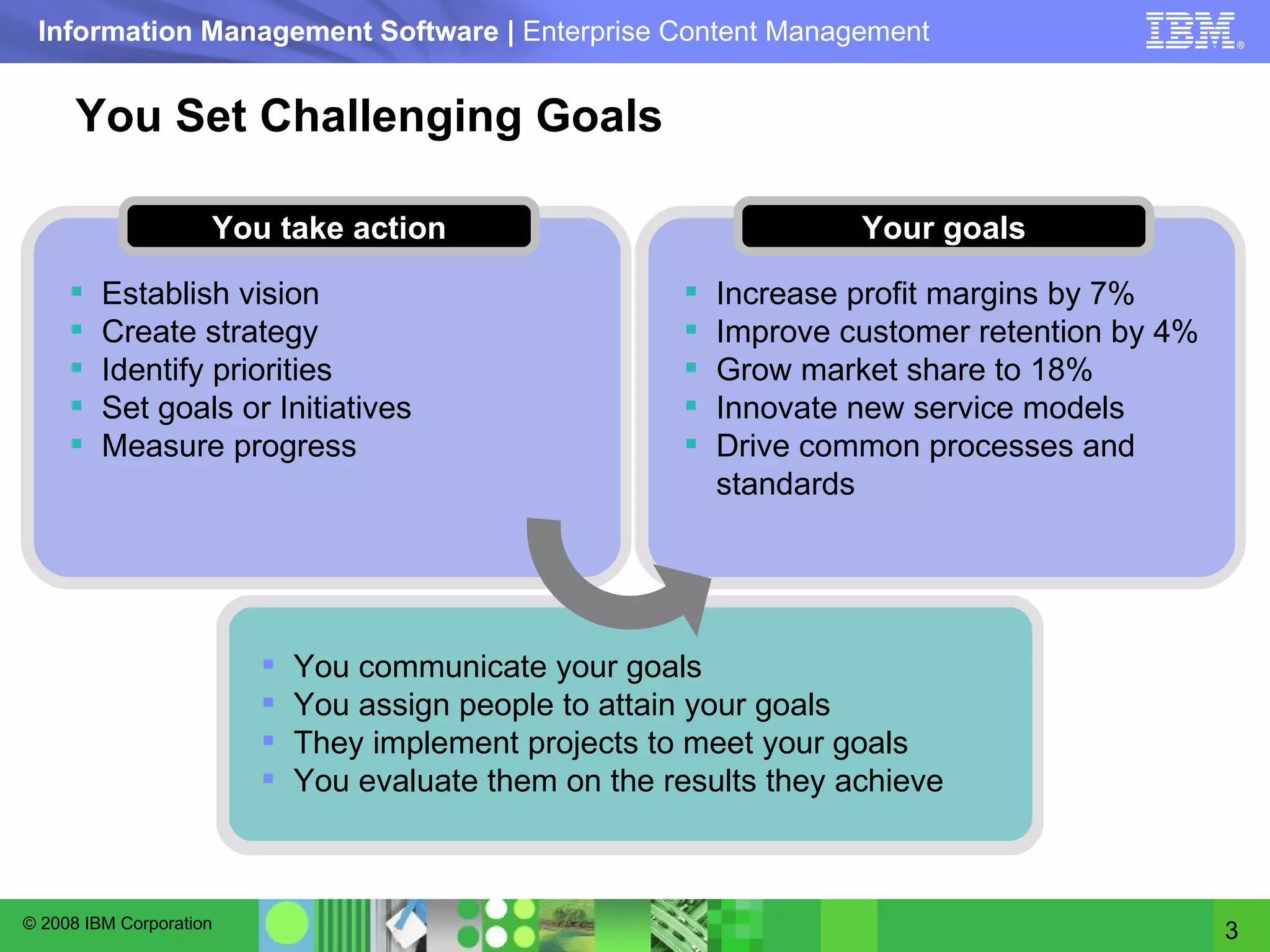 Information Management Software | Enterprise Content Management

IBM®

You Set Challenging Goals

You take action

- Establish vision
- Create strategy
- Identify priorities
- Set goals or Initiatives
- Measure progress

Your goals

- Increase profit margins by 7%
- Improve customer retention by 4%
- Grow market share to 18%
- Innovate new service models
- Drive common processes and standards

- You communicate your goals
- You assign people to attain your goals
- They implement projects to meet your goals
- You evaluate them on the results they achieve

© 2008 IBM Corporation

3